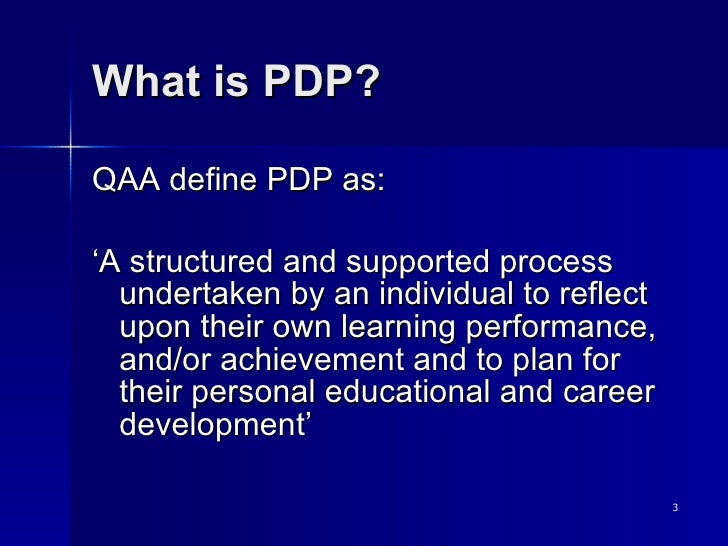 What is PDP?

QAA define PDP as:

‘A structured and supported process undertaken by an individual to reflect upon their own learning performance, and/or achievement and to plan for their personal educational and career development’

3